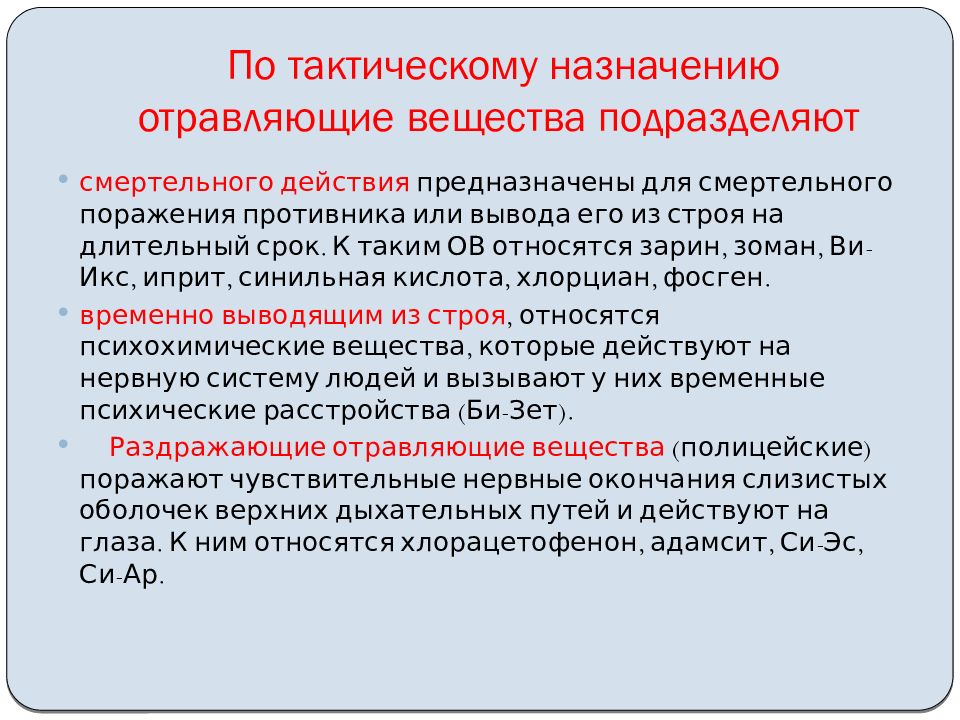 По тактическому назначению отравляющие вещества подразделяют

• смертельного действия предназначены для смертельного поражения противника или вывода его из строя на длительный срок. К таким ОВ относятся зарин, зоман, Ви-Икс, иприт, синильная кислота, хлорциан, фосген.

• временно выводящим из строя, относятся психохимические вещества, которые действуют на нервную систему людей и вызывают у них временные психические расстройства (Би-Зет).

• Раздражающие отравляющие вещества (полицейские) поражают чувствительные нервные окончания слизистых оболочек верхних дыхательных путей и действуют на глаза. К ним относятся хлорацетофенон, адамсит, Си-Эс, Си-Ар.